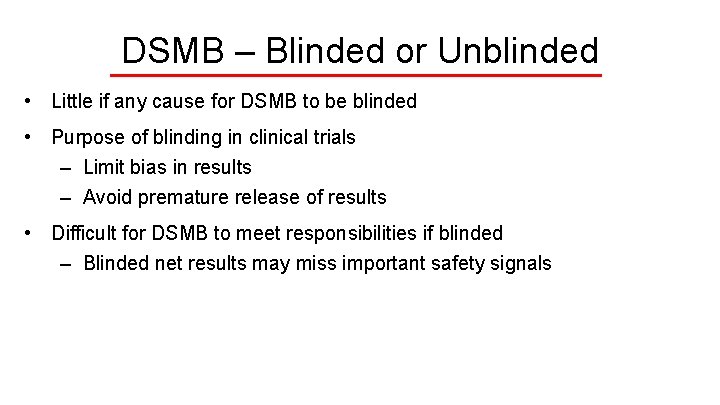 DSMB – Blinded or Unblinded

• Little if any cause for DSMB to be blinded

• Purpose of blinding in clinical trials
  – Limit bias in results
  – Avoid premature release of results

• Difficult for DSMB to meet responsibilities if blinded
  – Blinded net results may miss important safety signals